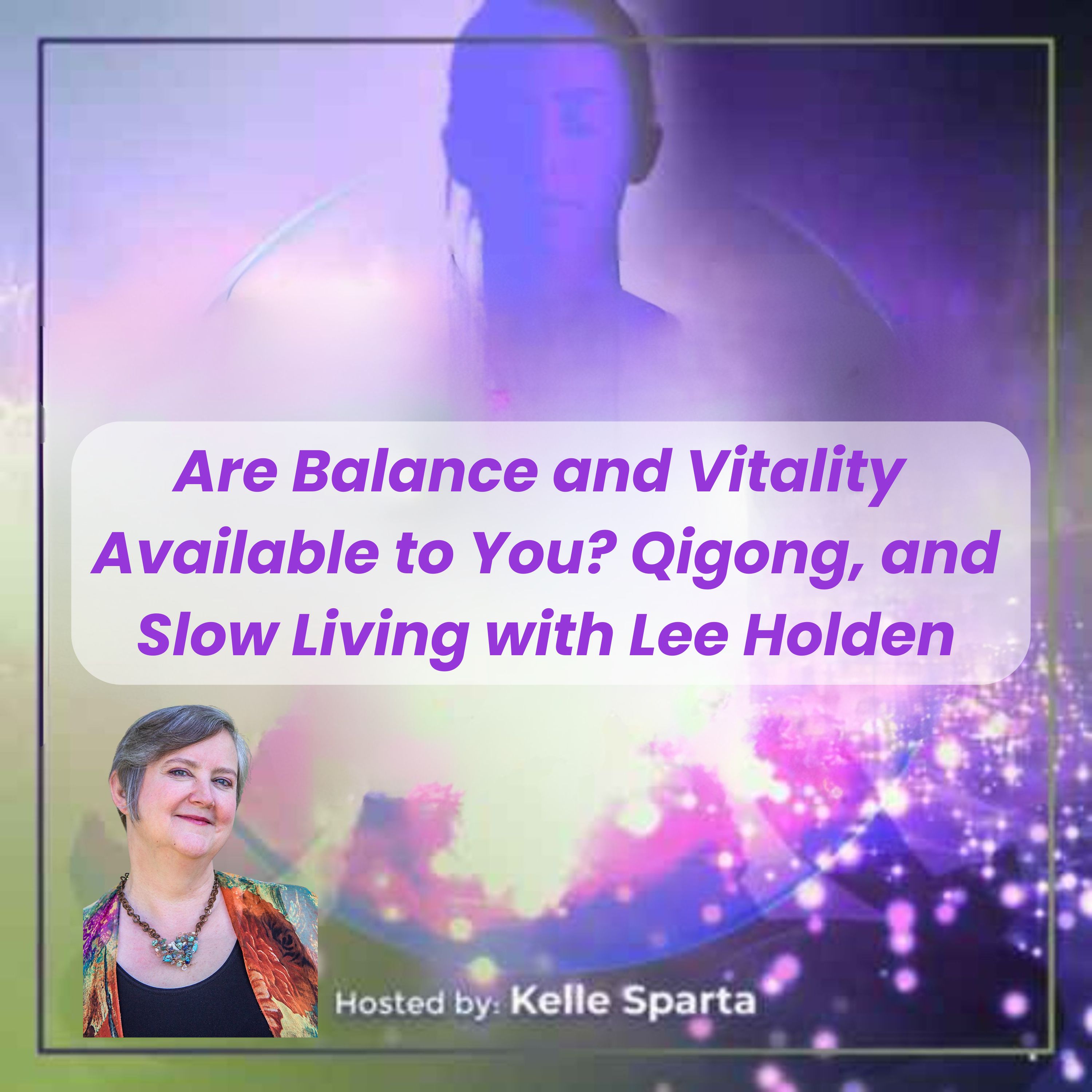 Are Balance and Vitality Available to You? Qigong, and Slow Living with Lee Holden

Hosted by: Kelle Sparta